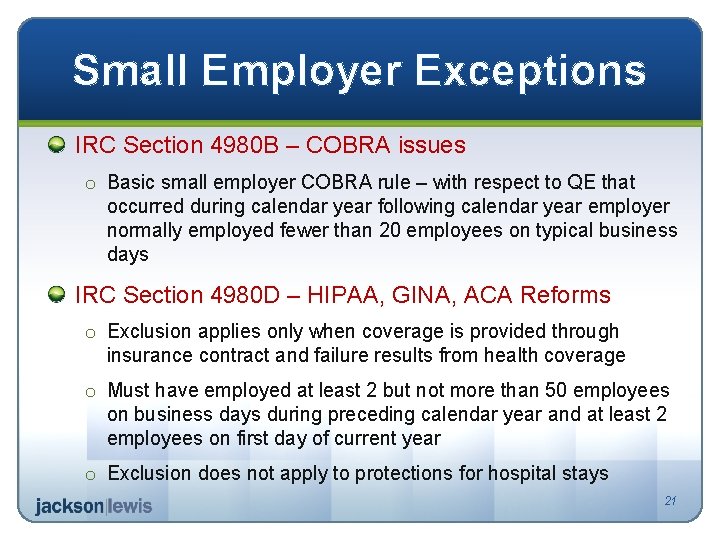 Small Employer Exceptions

IRC Section 4980B – COBRA issues

o Basic small employer COBRA rule – with respect to QE that occurred during calendar year following calendar year employer normally employed fewer than 20 employees on typical business days

IRC Section 4980D – HIPAA, GINA, ACA Reforms

o Exclusion applies only when coverage is provided through insurance contract and failure results from health coverage

o Must have employed at least 2 but not more than 50 employees on business days during preceding calendar year and at least 2 employees on first day of current year

o Exclusion does not apply to protections for hospital stays

jackson|lewis

21